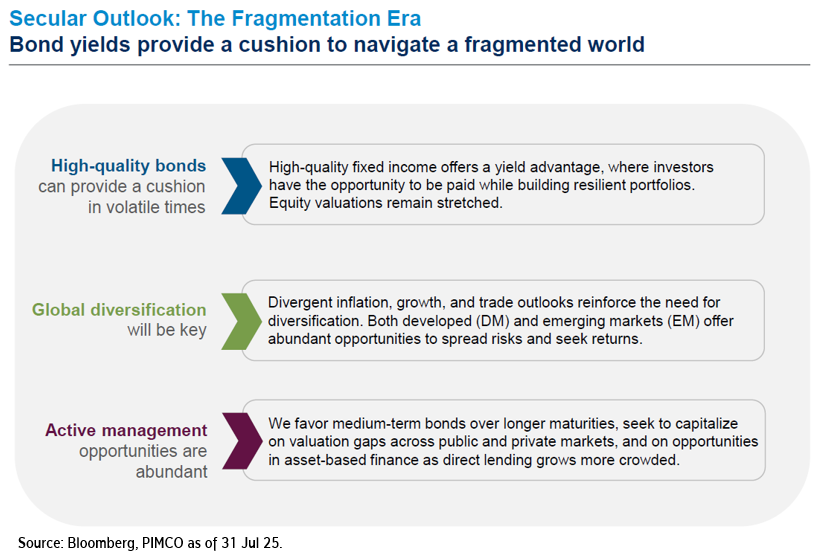 Secular Outlook: The Fragmentation Era
Bond yields provide a cushion to navigate a fragmented world

High-quality bonds can provide a cushion in volatile times

High-quality fixed income offers a yield advantage, where investors have the opportunity to be paid while building resilient portfolios. Equity valuations remain stretched.

Global diversification will be key

Divergent inflation, growth, and trade outlooks reinforce the need for diversification. Both developed (DM) and emerging markets (EM) offer abundant opportunities to spread risks and seek returns.

Active management opportunities are abundant

We favor medium-term bonds over longer maturities, seek to capitalize on valuation gaps across public and private markets, and on opportunities in asset-based finance as direct lending grows more crowded.

Source: Bloomberg, PIMCO as of 31 Jul 25.